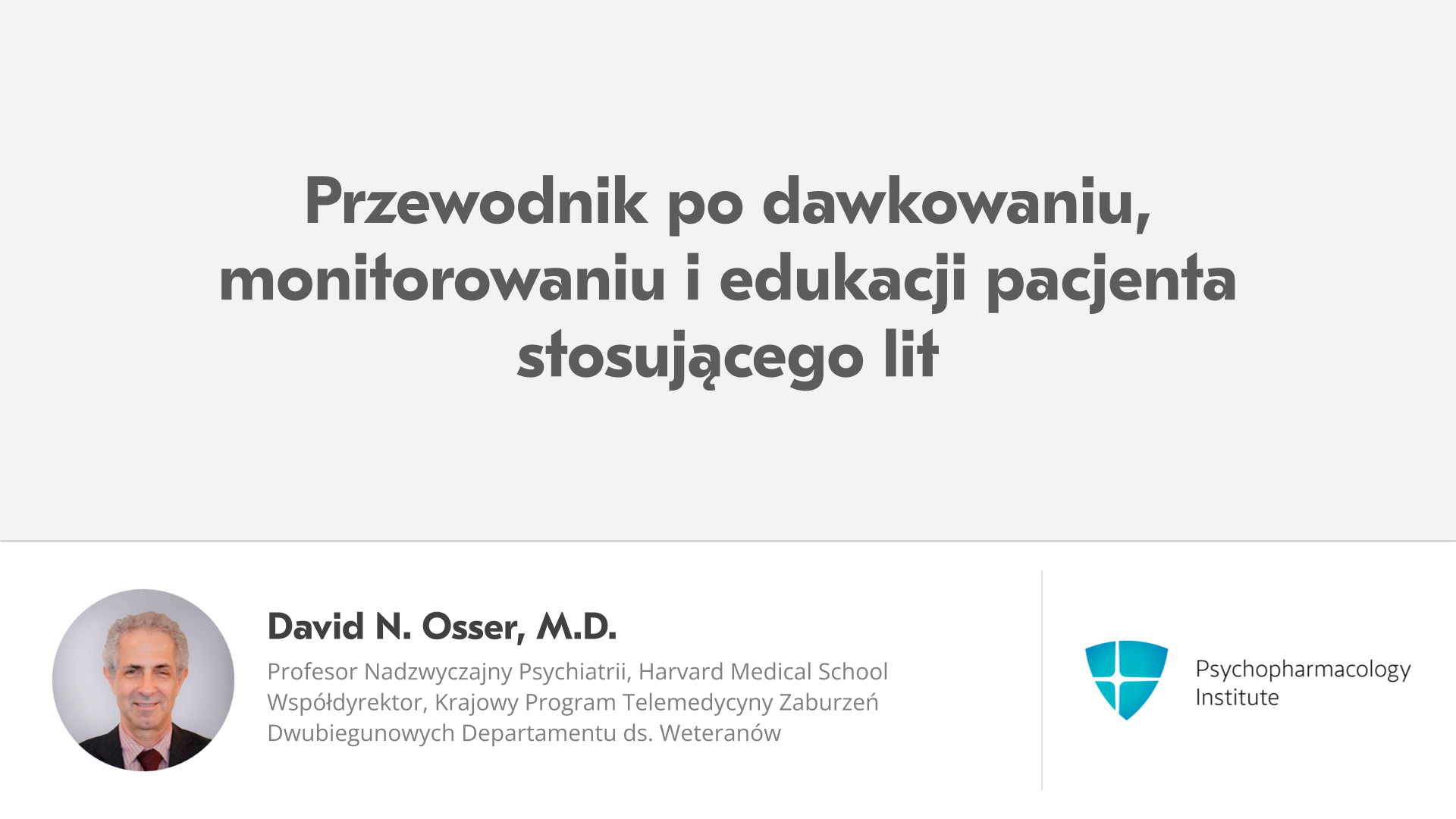 Przewodnik po dawkowaniu, monitorowaniu i edukacji pacjenta stosującego lit

David N. Osser, M.D.
Profesor Nadzwyczajny Psychiatrii, Harvard Medical School
Współdyrektor, Krajowy Program Telemedycyny Zaburzeń Dwubiegunowych Departamentu ds. Weteranów

Psychopharmacology Institute